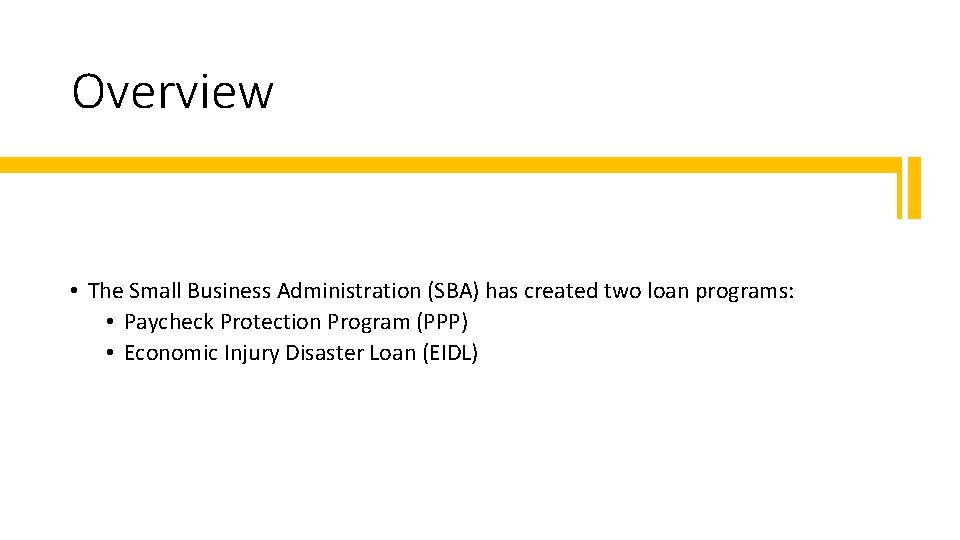 Overview

• The Small Business Administration (SBA) has created two loan programs:
  • Paycheck Protection Program (PPP)
  • Economic Injury Disaster Loan (EIDL)